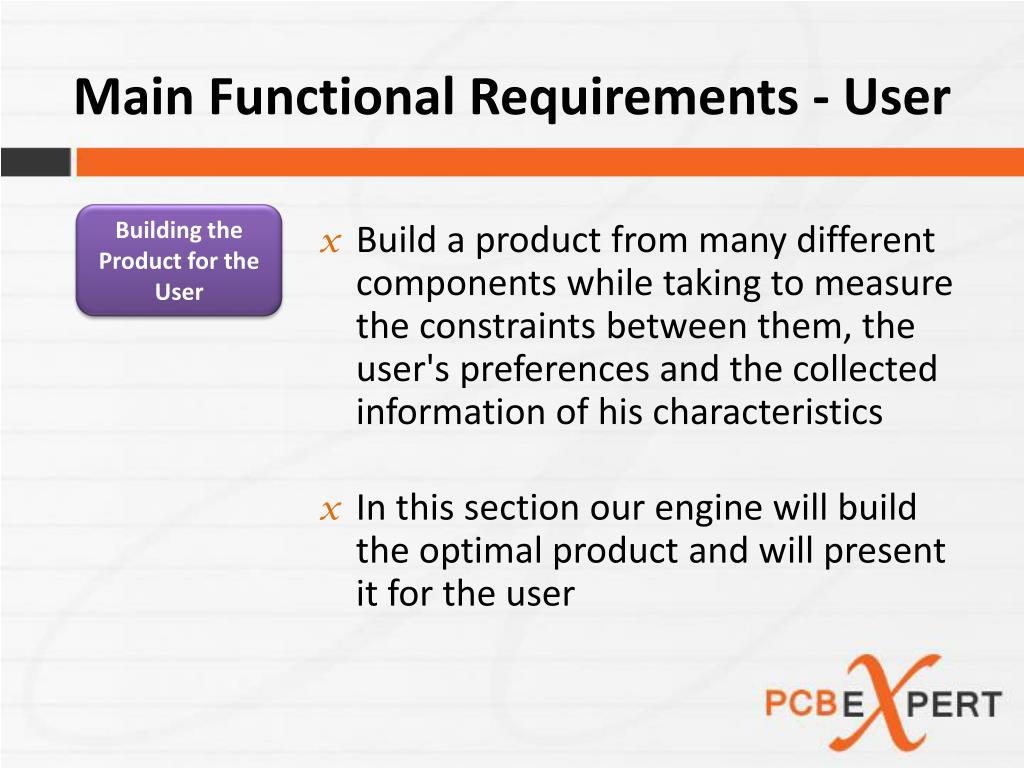 Main Functional Requirements - User

Building the Product for the User

$x$ Build a product from many different components while taking to measure the constraints between them, the user's preferences and the collected information of his characteristics

$x$ In this section our engine will build the optimal product and will present it for the user

PCBEXPERT